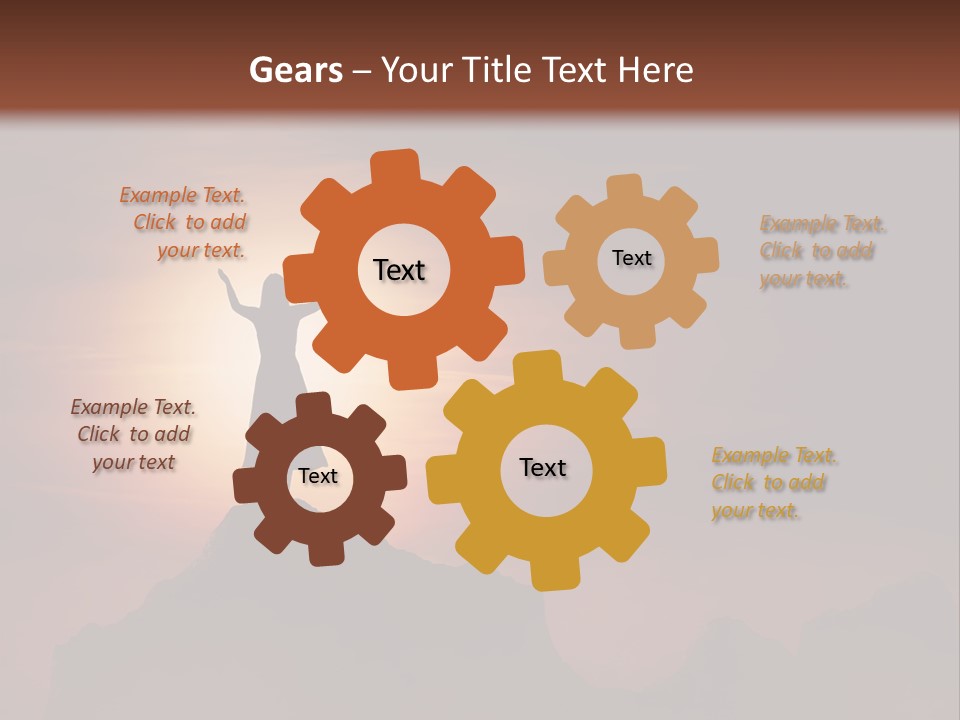 Gears – Your Title Text Here

Example Text. Click to add your text.

Text

Text

Example Text. Click to add your text.

Example Text. Click to add your text

Text

Text

Example Text. Click to add your text.